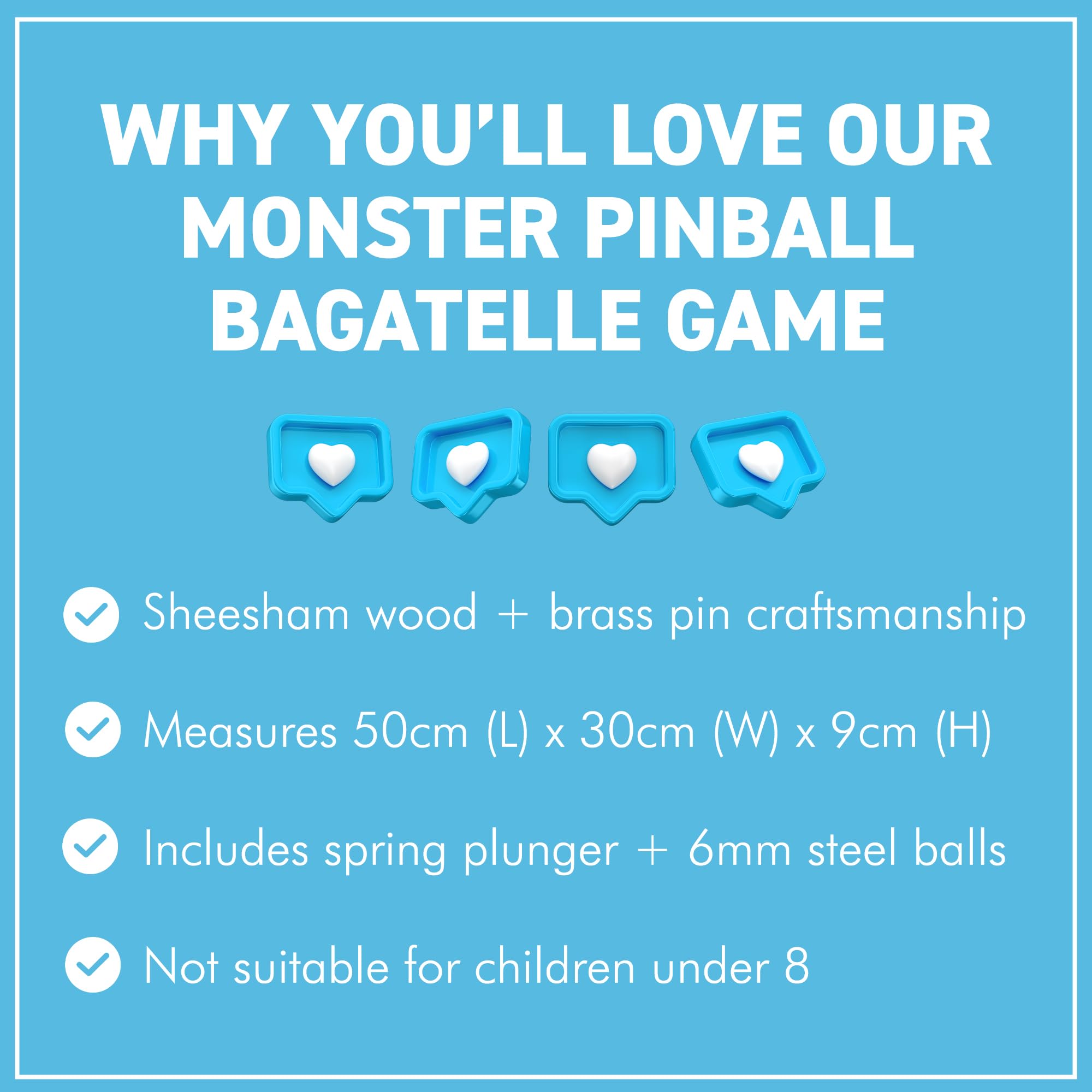 WHY YOU'LL LOVE OUR MONSTER PINBALL BAGATELLE GAME

Sheesham wood + brass pin craftsmanship

Measures 50cm (L) x 30cm (W) x 9cm (H)

Includes spring plunger + 6mm steel balls

Not suitable for children under 8